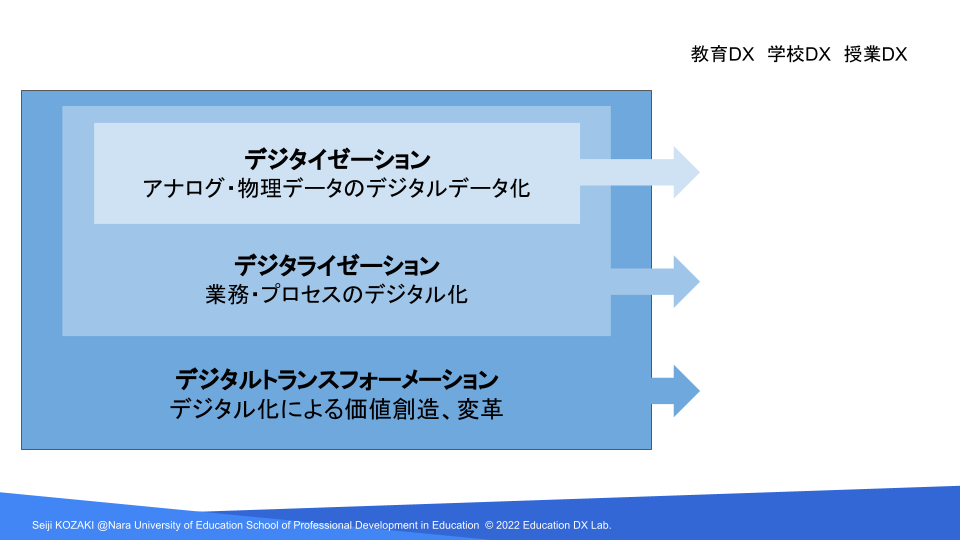 教育DX　学校DX　授業DX

デジタイゼーション
アナログ・物理データのデジタルデータ化

デジタライゼーション
業務・プロセスのデジタル化

デジタルトランスフォーメーション
デジタル化による価値創造、変革

Seiji KOZAKI @Nara University of Education School of Professional Development in Education © 2022 Education DX Lab.